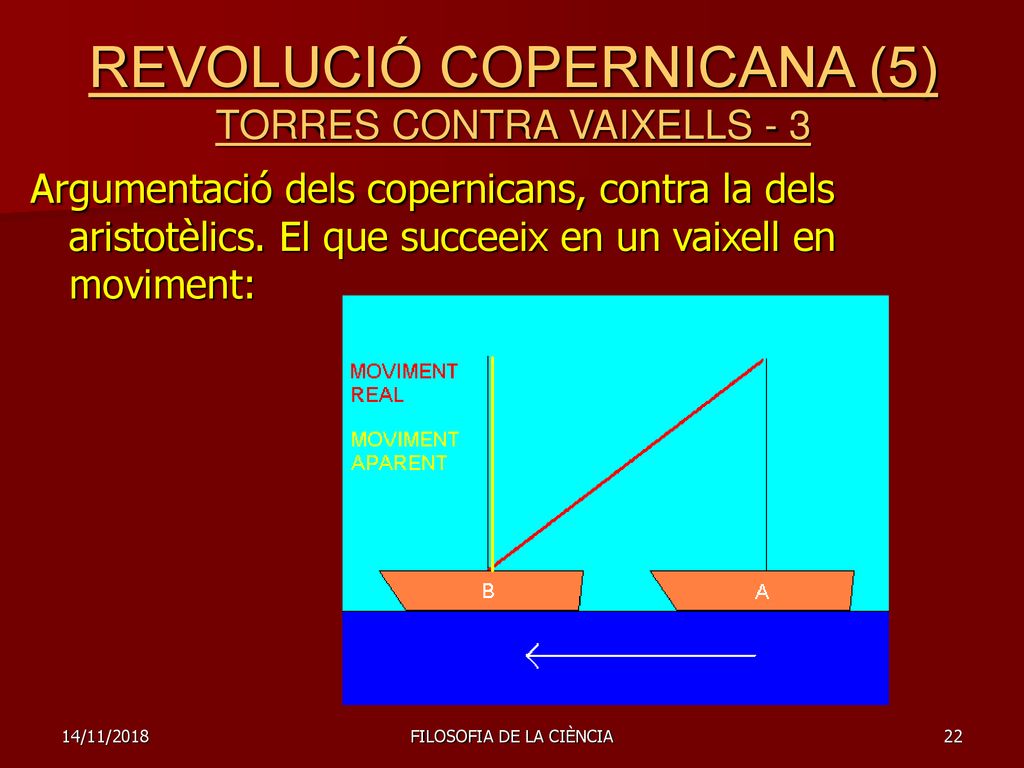 REVOLUCIÓ COPERNICANA (5)
TORRES CONTRA VAIXELLS - 3

Argumentació dels copernicans, contra la dels aristotèlics. El que succeeix en un vaixell en moviment:

MOVIMENT REAL

MOVIMENT APARENT

B

A

14/11/2018

FILOSOFIA DE LA CIÈNCIA

22